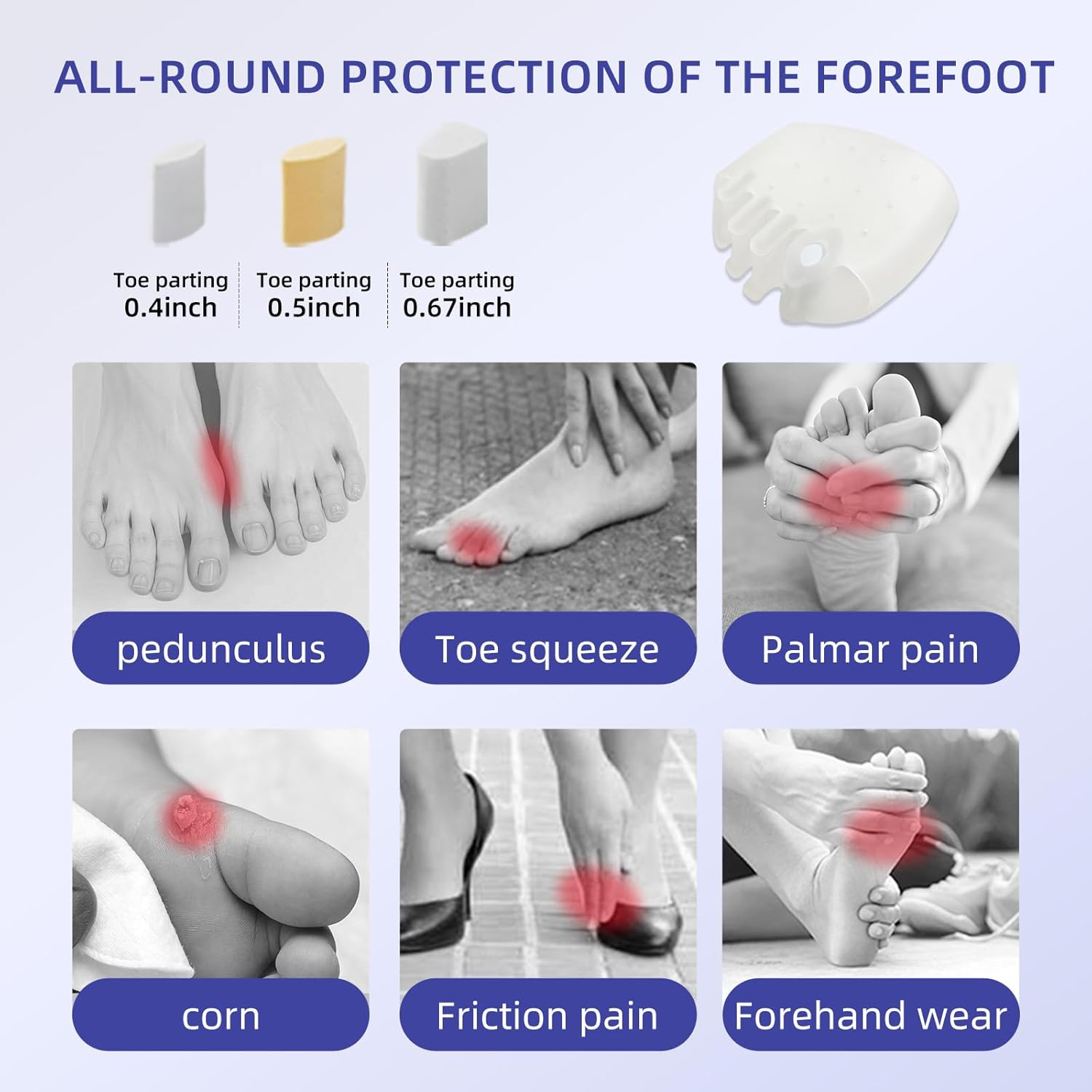 ALL-ROUND PROTECTION OF THE FOREFOOT

Toe parting 0.4inch

Toe parting 0.5inch

Toe parting 0.67inch

pedunculus

Toe squeeze

Palmar pain

corn

Friction pain

Forehand wear